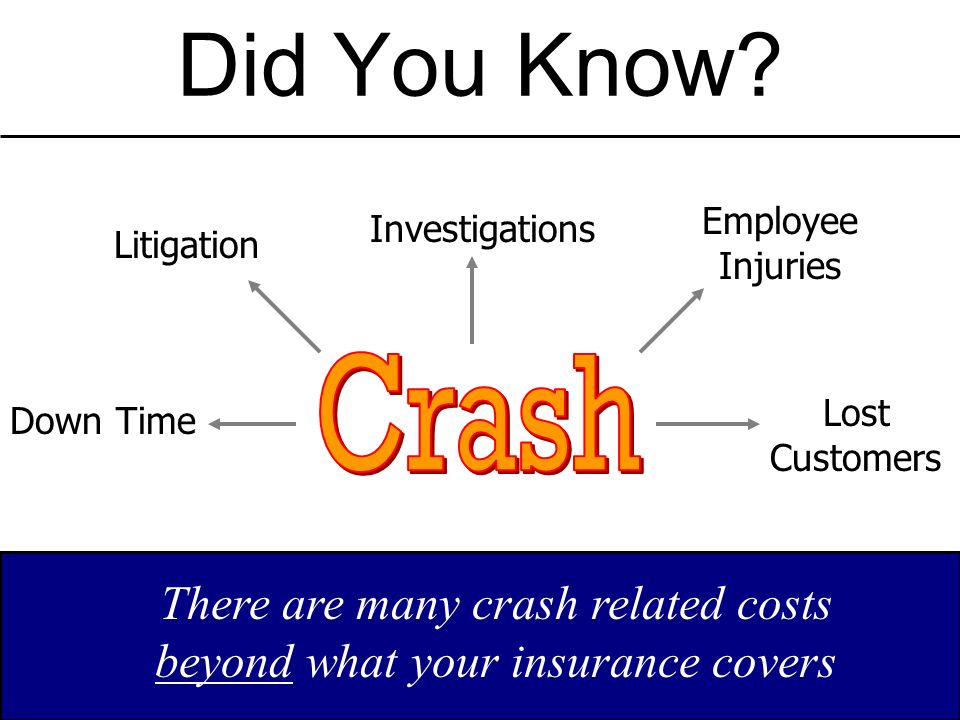 Did You Know?

Litigation

Investigations

Employee Injuries

Down Time

Crash

Lost Customers

There are many crash related costs beyond what your insurance covers